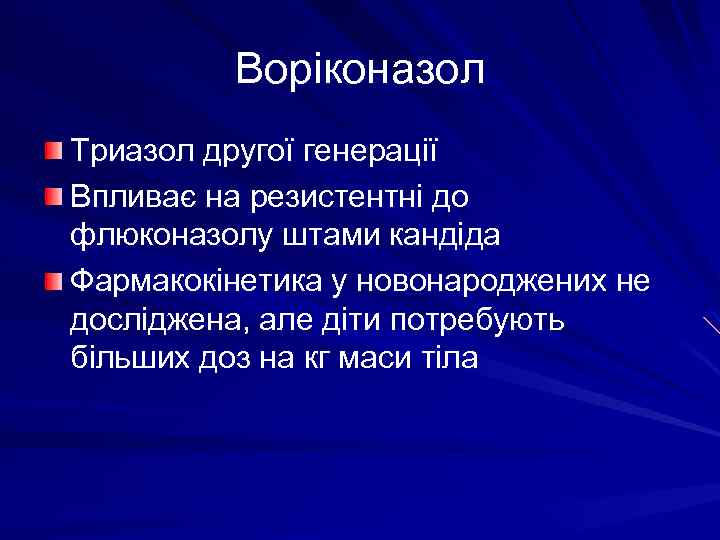 Воріконазол

Триазол другої генерації

Впливає на резистентні до флюконазолу штами кандіда

Фармакокінетика у новонароджених не досліджена, але діти потребують більших доз на кг маси тіла